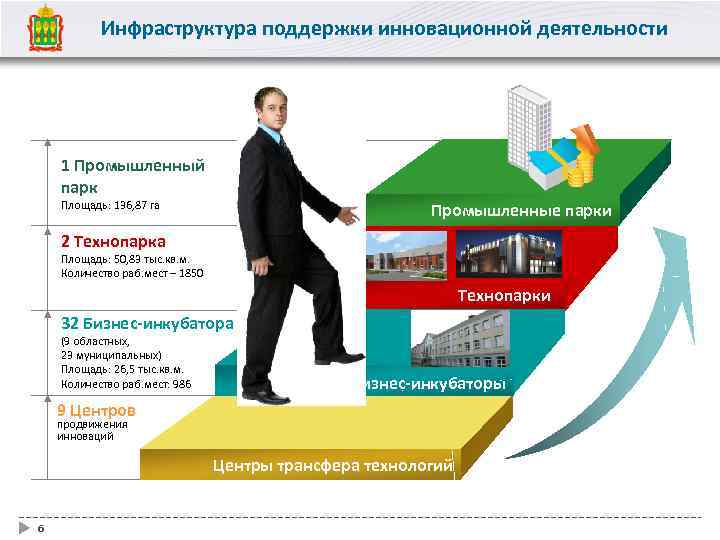 Инфраструктура поддержки инновационной деятельности

1 Промышленный парк
Площадь: 136,87 га

2 Технопарка
Площадь: 50,83 тыс.кв.м.
Количество раб.мест – 1850

32 Бизнес-инкубатора
(9 областных,
23 муниципальных)
Площадь: 26,5 тыс.кв.м.
Количество раб.мест: 986

9 Центров
продвижения инноваций

Промышленные парки

Технопарки

изнес-инкубаторы

Центры трансфера технологий

6